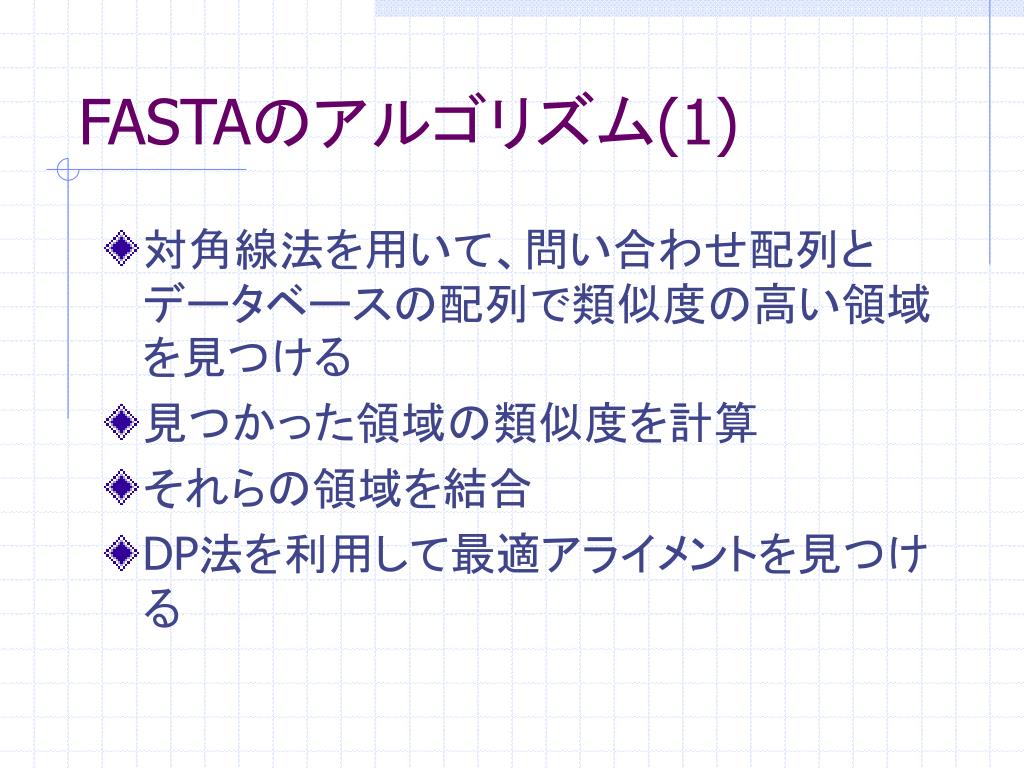 FASTAのアルゴリズム(1)

対角線法を用いて、問い合わせ配列とデータベースの配列で類似度の高い領域を見つける

見つかった領域の類似度を計算

それらの領域を結合

DP法を利用して最適アライメントを見つける